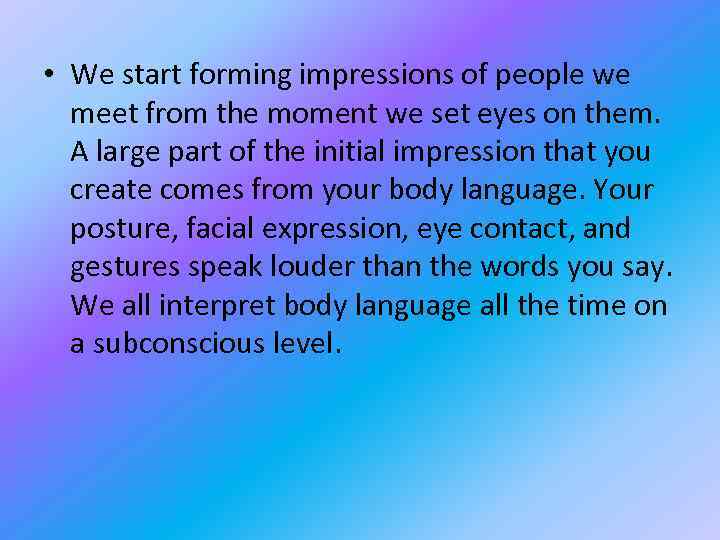 • We start forming impressions of people we meet from the moment we set eyes on them. A large part of the initial impression that you create comes from your body language. Your posture, facial expression, eye contact, and gestures speak louder than the words you say. We all interpret body language all the time on a subconscious level.